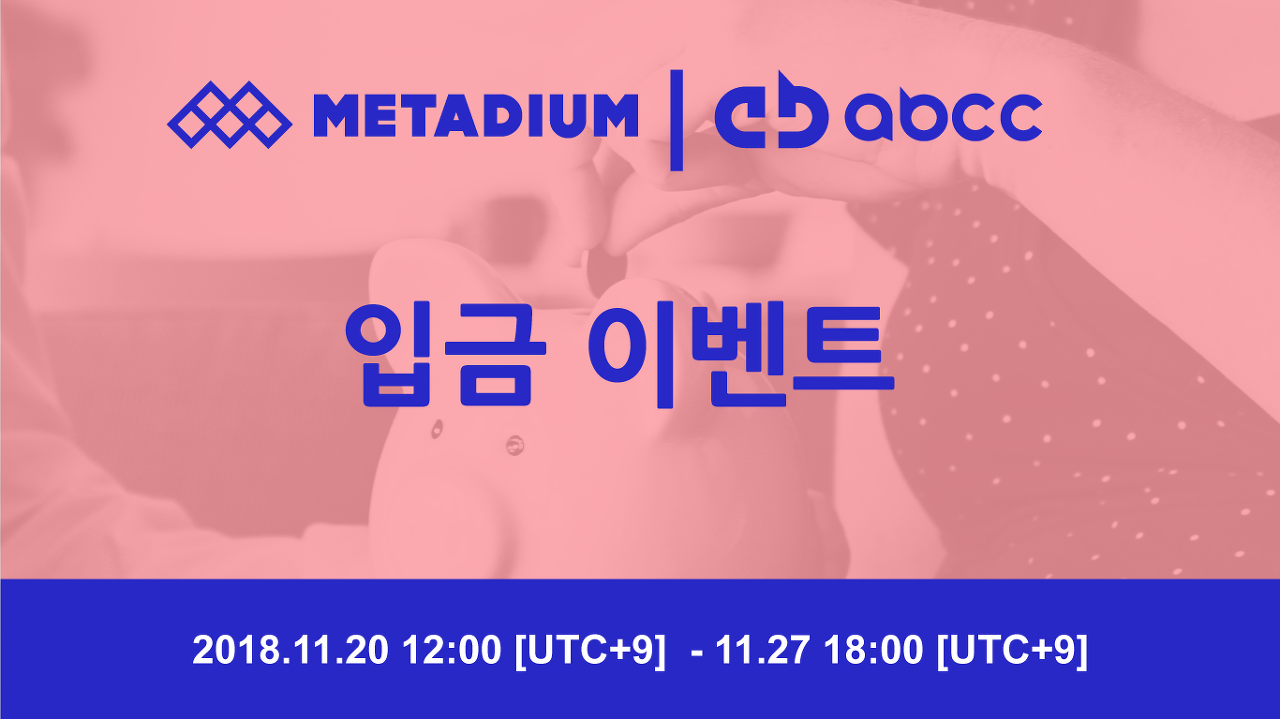 METADIUM | abcc

입금 이벤트

2018.11.20 12:00 [UTC+9] - 11.27 18:00 [UTC+9]